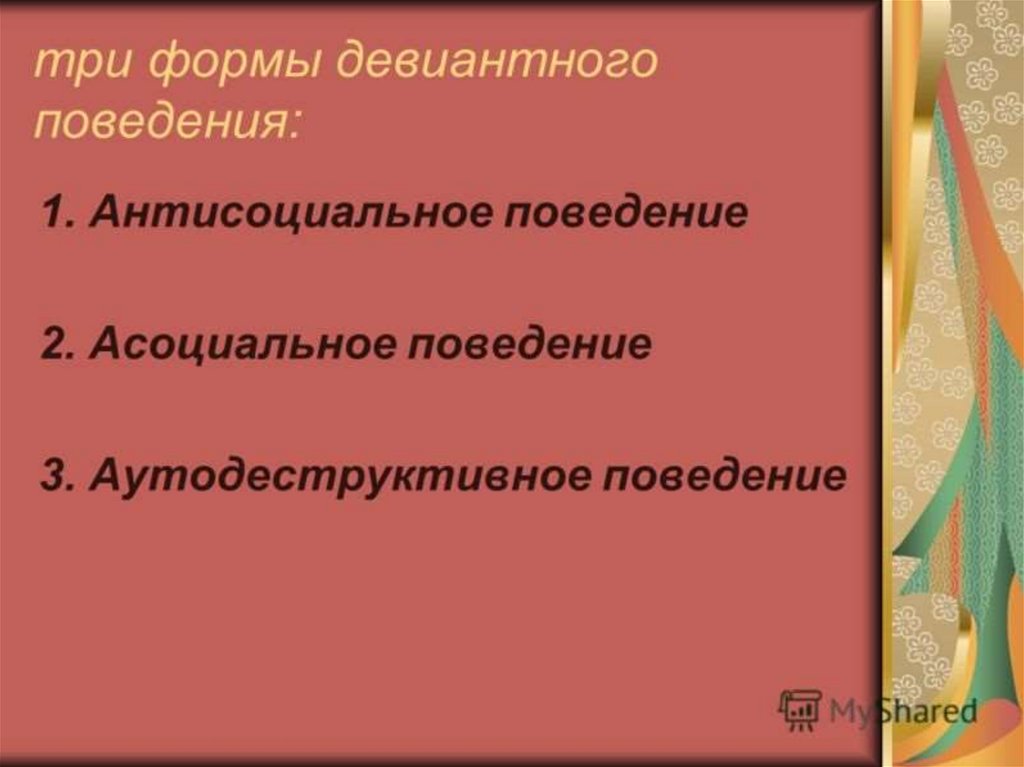 три формы девиантного поведения:

1. Антисоциальное поведение

2. Асоциальное поведение

3. Аутодеструктивное поведение

MyShared